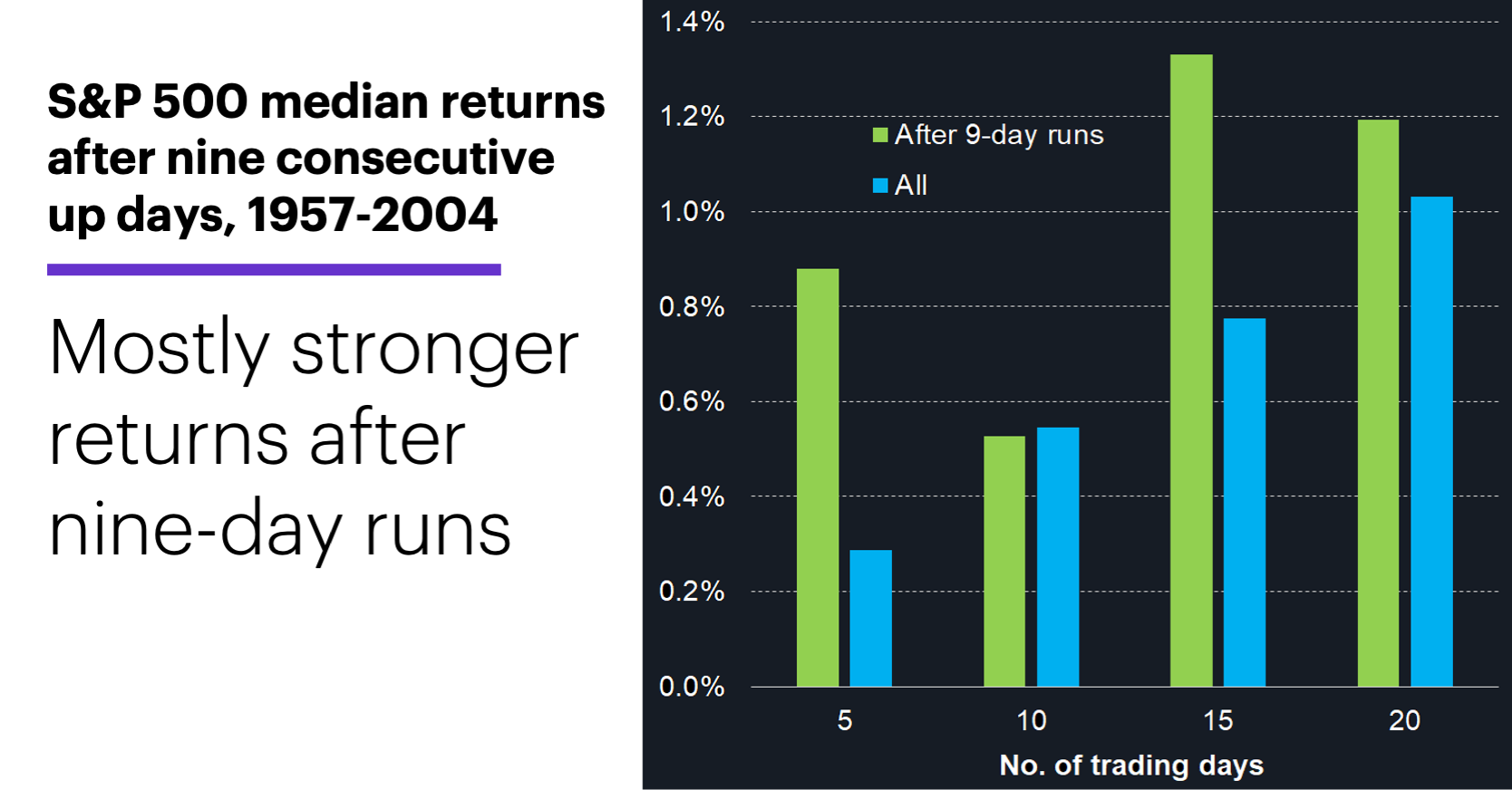 S&P 500 median returns after nine consecutive up days, 1957-2004

Mostly stronger returns after nine-day runs

1.4%
1.2%
1.0%
0.8%
0.6%
0.4%
0.2%
0.0%

After 9-day runs
All

5
10
15
20

No. of trading days